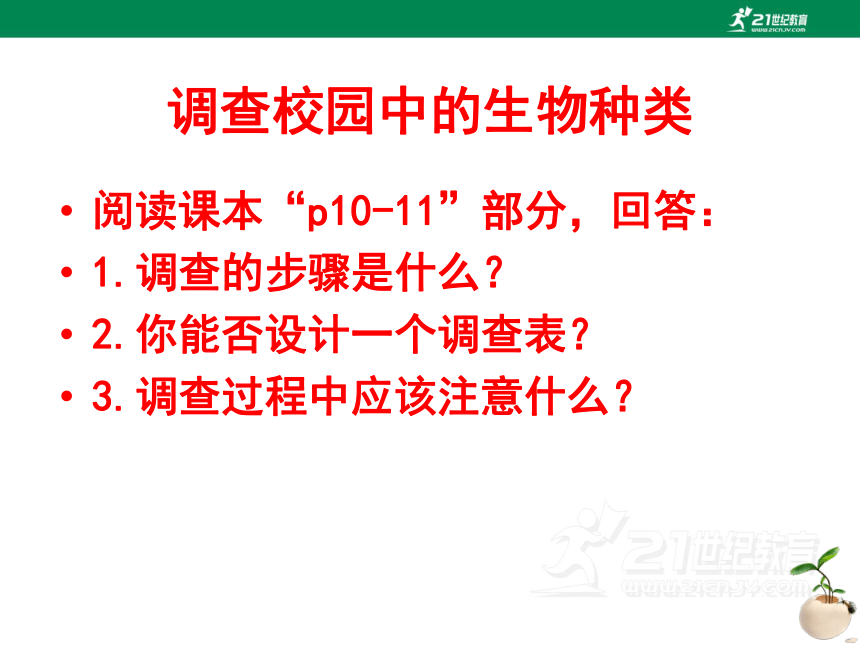 21世纪教育
www.21cnjy.com

调查校园中的生物种类

• 阅读课本“p10-11”部分，回答：
• 1.调查的步骤是什么？
• 2.你能否设计一个调查表？
• 3.调查过程中应该注意什么？

21世纪教育
www.21cnjy.com